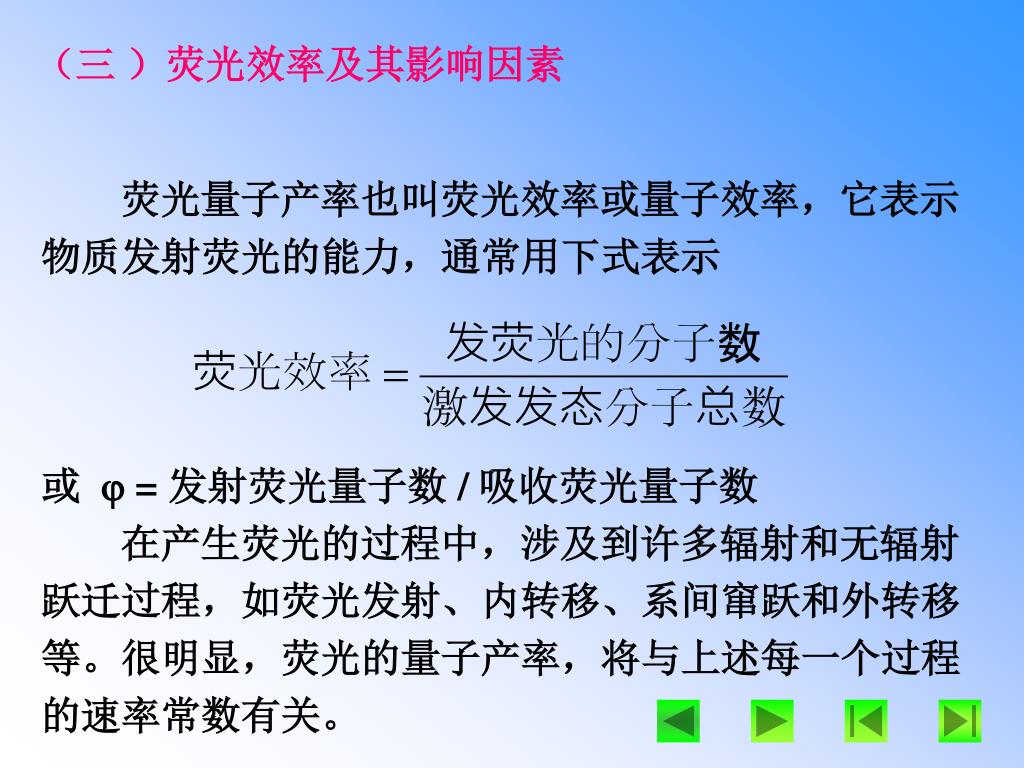 （三 ）荧光效率及其影响因素

荧光量子产率也叫荧光效率或量子效率，它表示物质发射荧光的能力，通常用下式表示

$荧光效率 = \frac{发荧光的分子数}{激发发态分子总数}$

或 φ = 发射荧光量子数 / 吸收荧光量子数

在产生荧光的过程中，涉及到许多辐射和无辐射跃迁过程，如荧光发射、内转移、系间窜跃和外转移等。很明显，荧光的量子产率，将与上述每一个过程的速率常数有关。